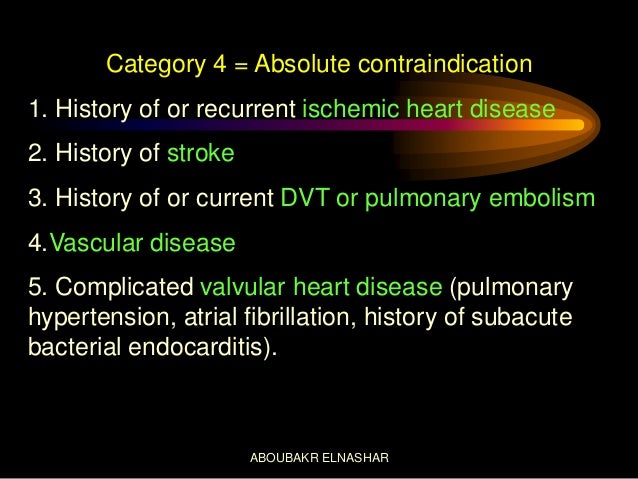 Category 4 = Absolute contraindication

1. History of or recurrent ischemic heart disease

2. History of stroke

3. History of or current DVT or pulmonary embolism

4.Vascular disease

5. Complicated valvular heart disease (pulmonary hypertension, atrial fibrillation, history of subacute bacterial endocarditis).

ABOUBAKR ELNASHAR